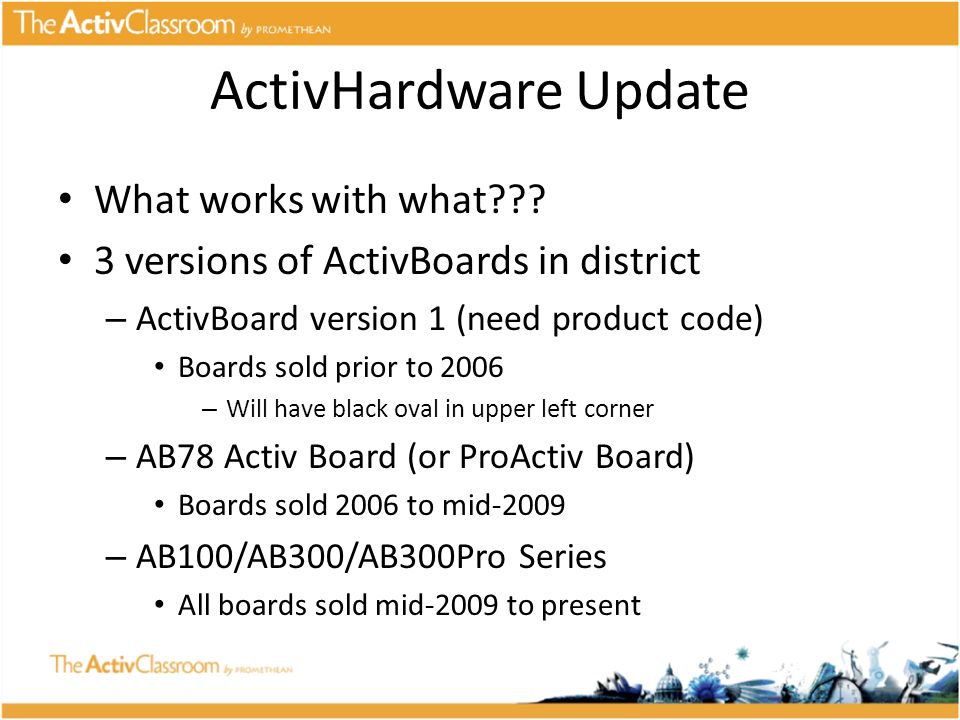 The ActivClassroom by PROMETHEAN

ActivHardware Update

• What works with what???
• 3 versions of ActivBoards in district
– ActivBoard version 1 (need product code)
• Boards sold prior to 2006
– Will have black oval in upper left corner
– AB78 Activ Board (or ProActiv Board)
• Boards sold 2006 to mid-2009
– AB100/AB300/AB300Pro Series
• All boards sold mid-2009 to present

The ActivClassroom by PROMETHEAN